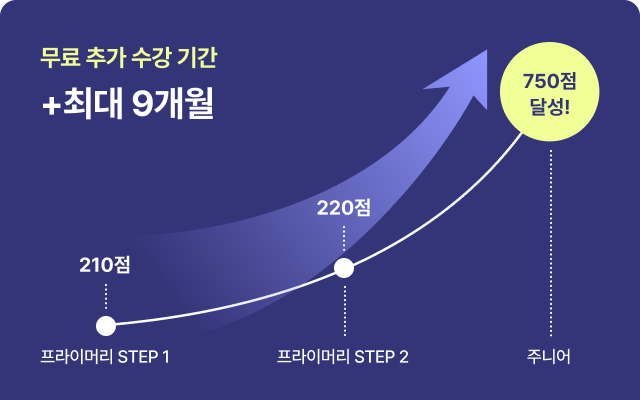 무료 추가 수강 기간

+최대 9개월

750점
달성!

220점

210점

프라이머리 STEP 1

프라이머리 STEP 2

주니어